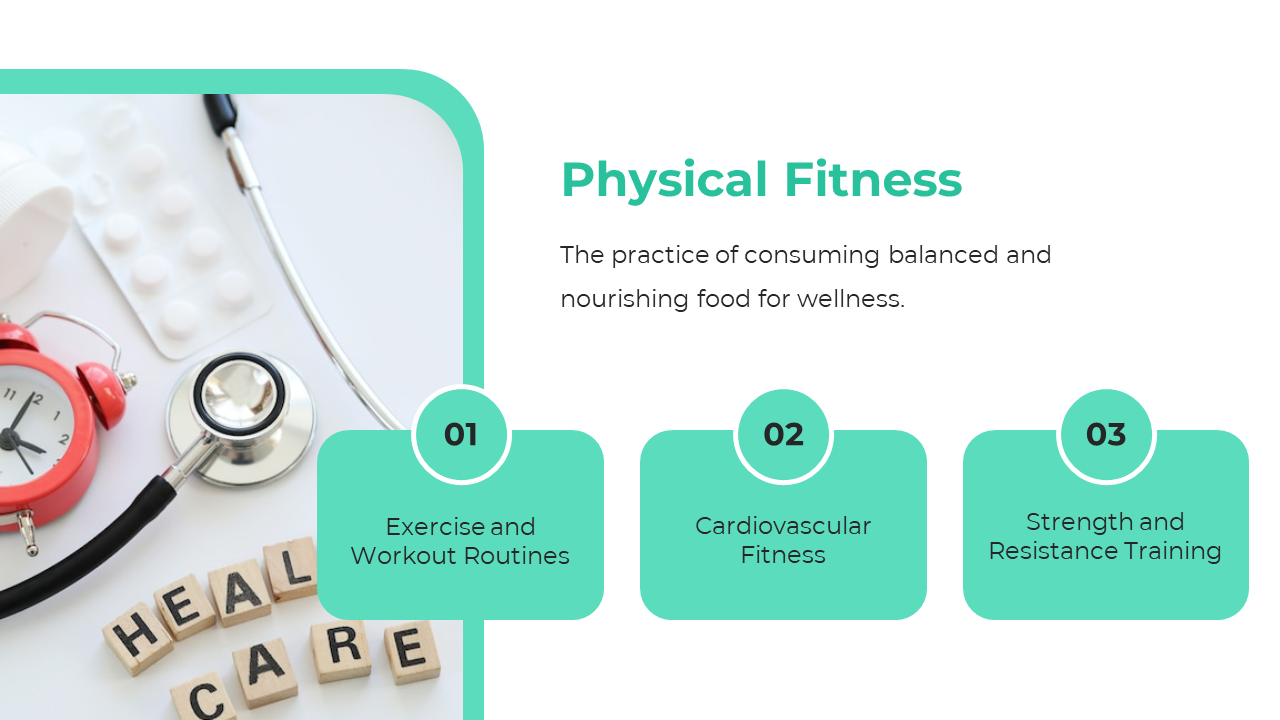 Physical Fitness

The practice of consuming balanced and nourishing food for wellness.

01

Exercise and Workout Routines

02

Cardiovascular Fitness

03

Strength and Resistance Training

HEAL

CARE